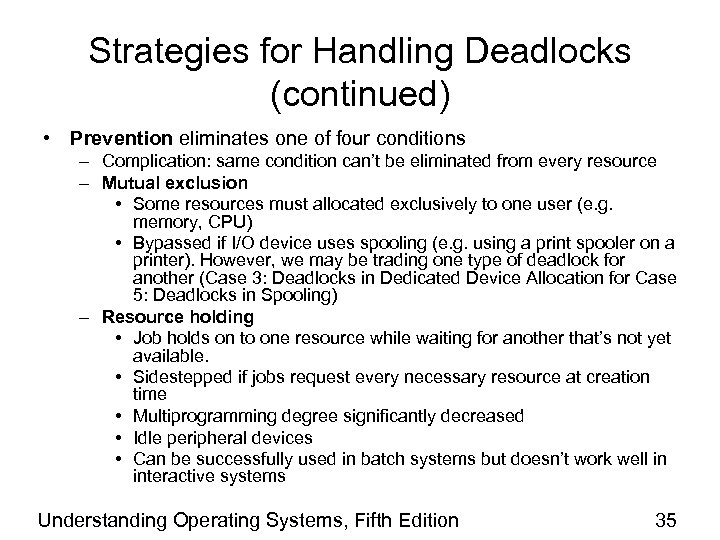 Strategies for Handling Deadlocks (continued)

• Prevention eliminates one of four conditions
– Complication: same condition can't be eliminated from every resource
– Mutual exclusion
• Some resources must allocated exclusively to one user (e.g. memory, CPU)
• Bypassed if I/O device uses spooling (e.g. using a print spooler on a printer). However, we may be trading one type of deadlock for another (Case 3: Deadlocks in Dedicated Device Allocation for Case 5: Deadlocks in Spooling)
– Resource holding
• Job holds on to one resource while waiting for another that's not yet available.
• Sidestepped if jobs request every necessary resource at creation time
• Multiprogramming degree significantly decreased
• Idle peripheral devices
• Can be successfully used in batch systems but doesn't work well in interactive systems

Understanding Operating Systems, Fifth Edition 35